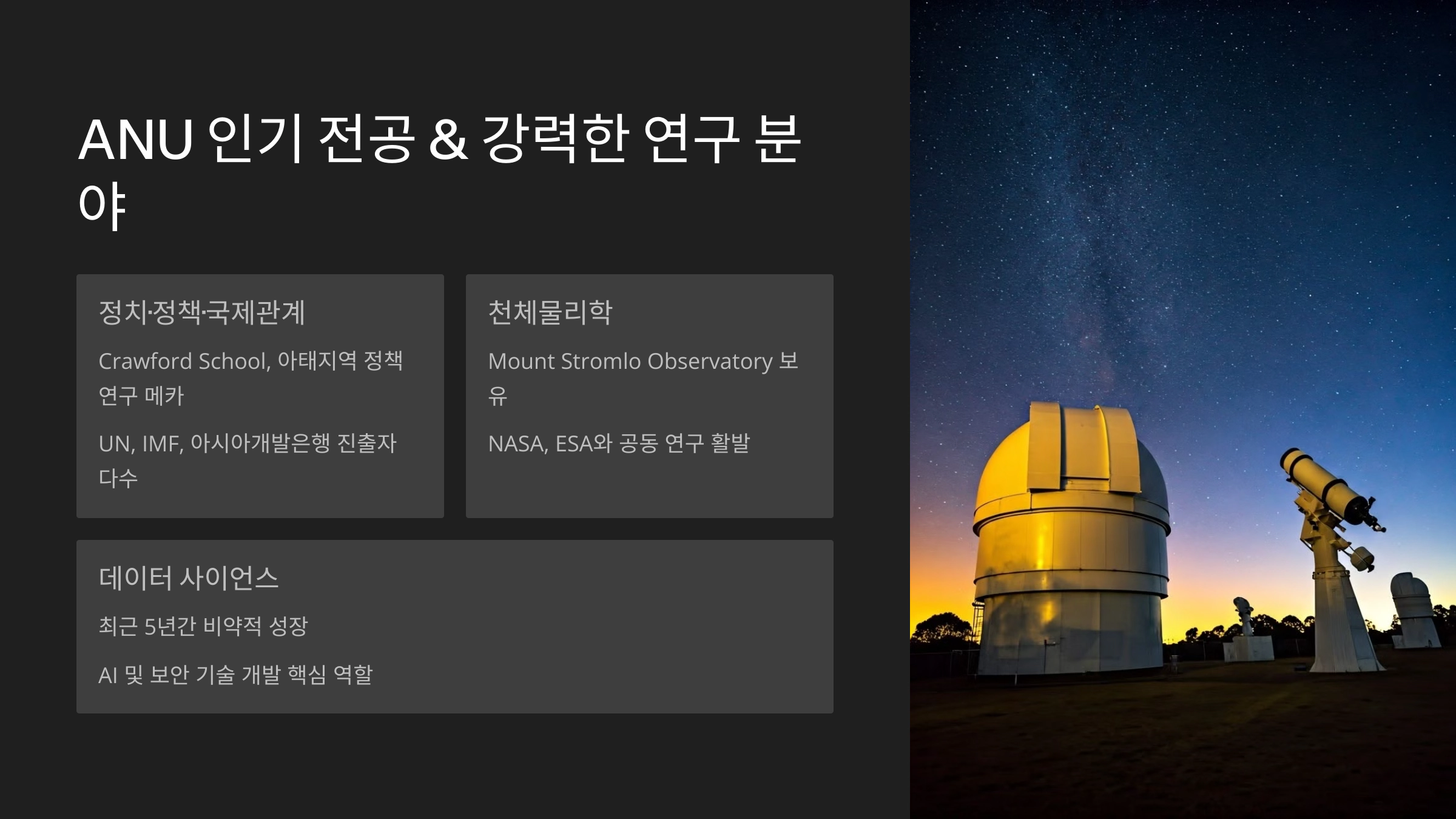 ANU 인기 전공 & 강력한 연구 분야

정치·정책·국제관계

Crawford School, 아태지역 정책 연구 메카

UN, IMF, 아시아개발은행 진출자 다수

천체물리학

Mount Stromlo Observatory 보유

NASA, ESA와 공동 연구 활발

데이터 사이언스

최근 5년간 비약적 성장

AI 및 보안 기술 개발 핵심 역할